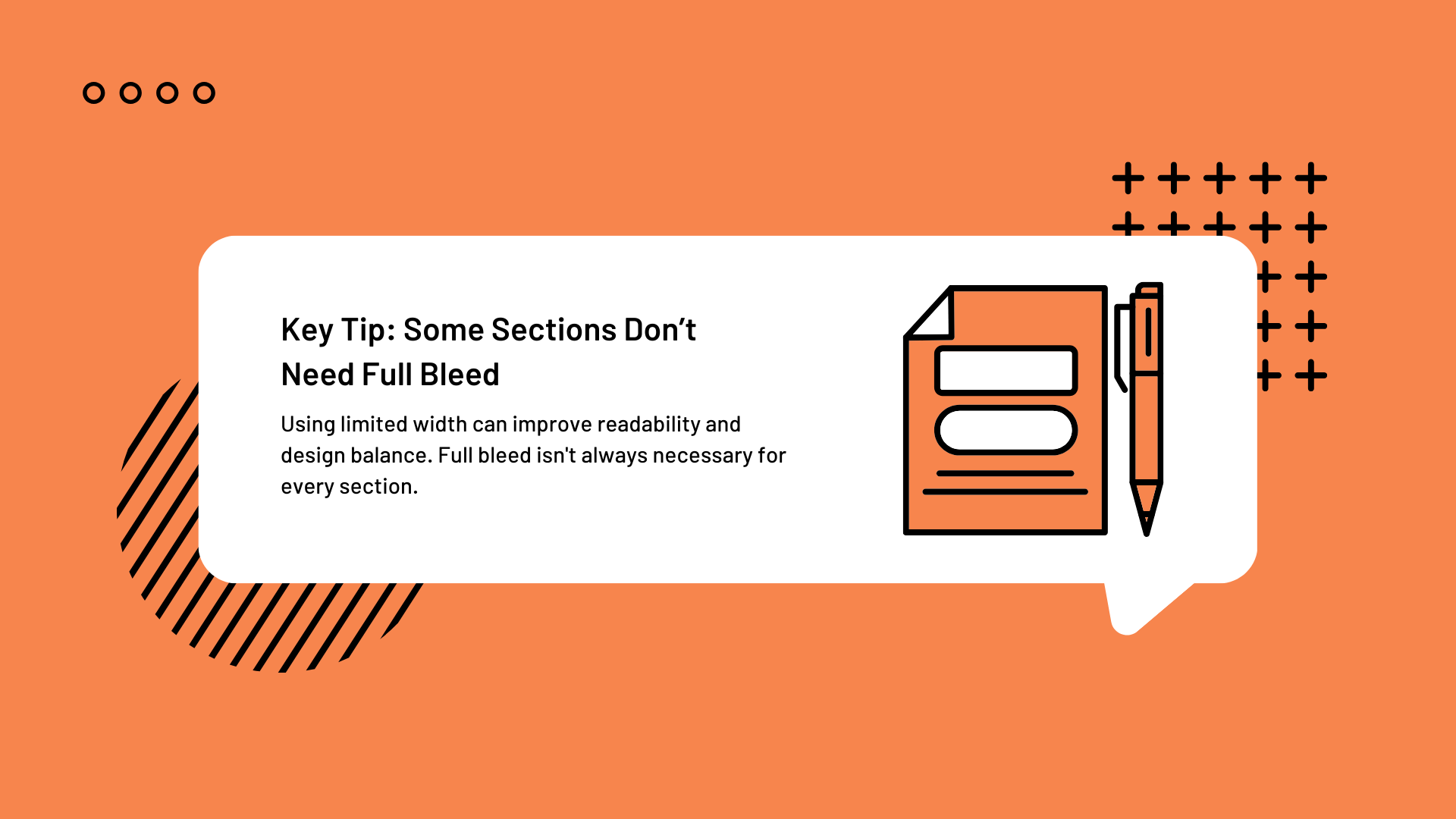 Key Tip: Some Sections Don’t Need Full Bleed

Using limited width can improve readability and design balance. Full bleed isn't always necessary for every section.